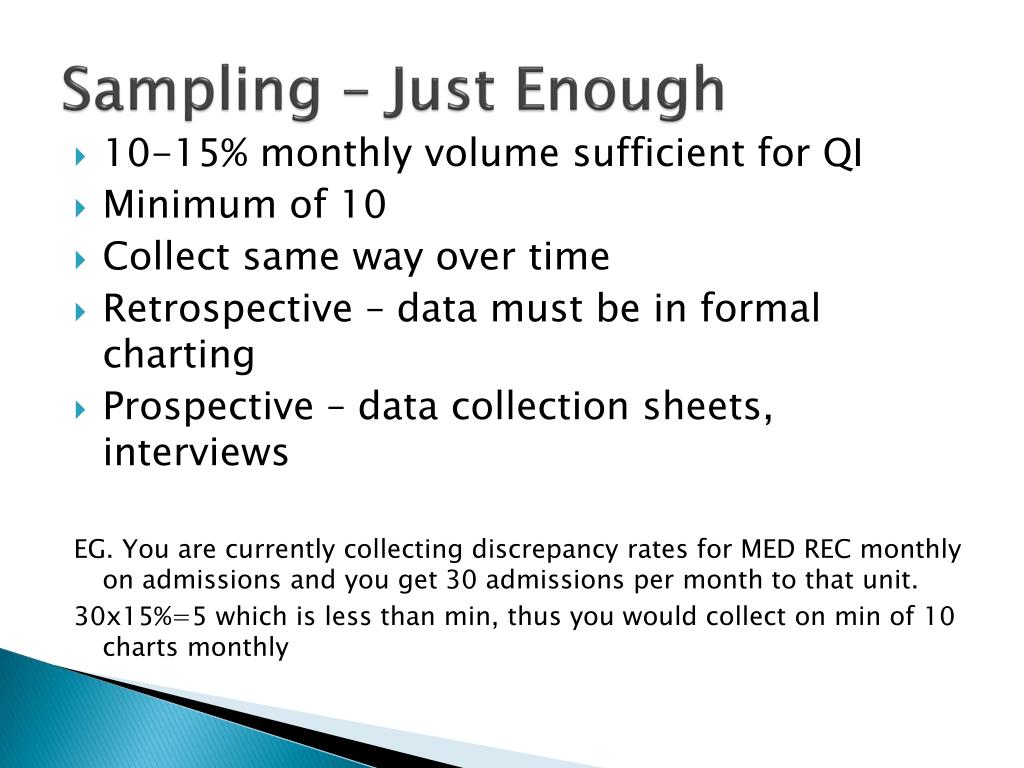 Sampling – Just Enough

10-15% monthly volume sufficient for QI

Minimum of 10

Collect same way over time

Retrospective – data must be in formal charting

Prospective – data collection sheets, interviews

EG. You are currently collecting discrepancy rates for MED REC monthly on admissions and you get 30 admissions per month to that unit.

30x15%=5 which is less than min, thus you would collect on min of 10 charts monthly